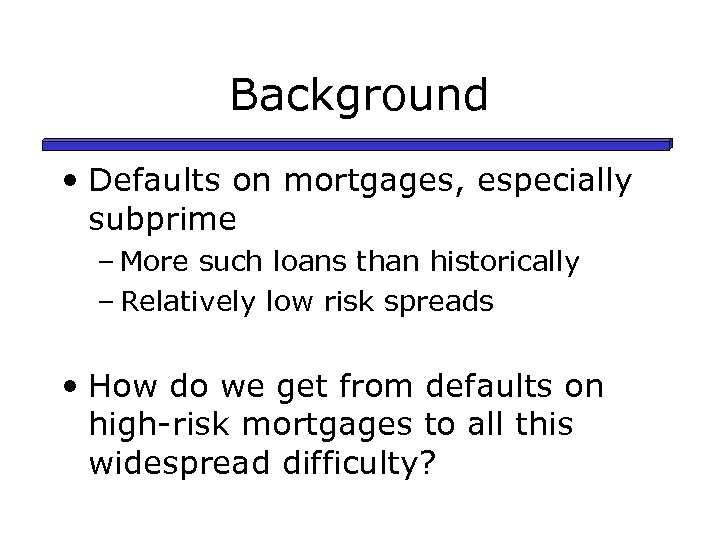 Background

• Defaults on mortgages, especially subprime
– More such loans than historically
– Relatively low risk spreads

• How do we get from defaults on high-risk mortgages to all this widespread difficulty?